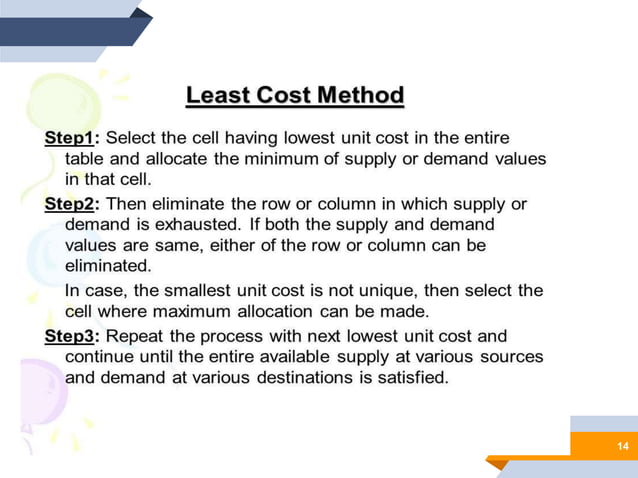 Least Cost Method

Step1: Select the cell having lowest unit cost in the entire table and allocate the minimum of supply or demand values in that cell.

Step2: Then eliminate the row or column in which supply or demand is exhausted. If both the supply and demand values are same, either of the row or column can be eliminated.

In case, the smallest unit cost is not unique, then select the cell where maximum allocation can be made.

Step3: Repeat the process with next lowest unit cost and continue until the entire available supply at various sources and demand at various destinations is satisfied.

14